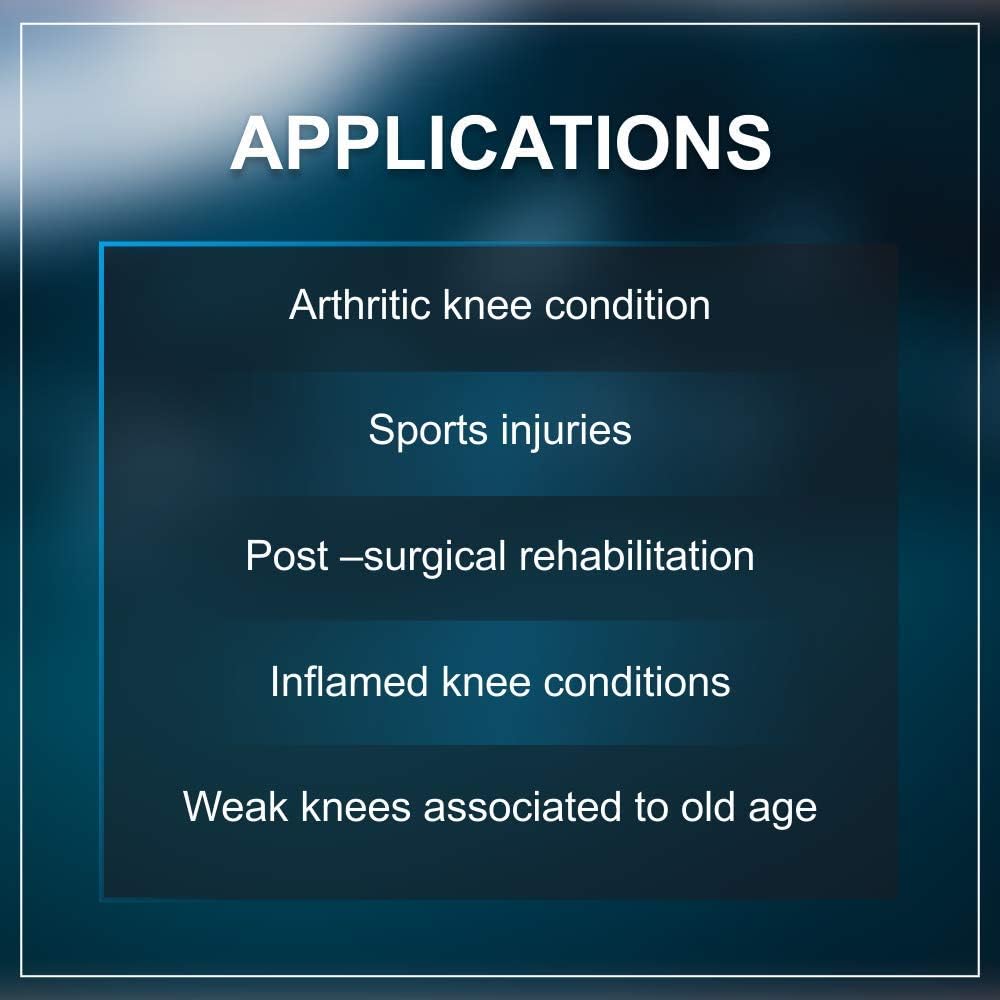 APPLICATIONS

Arthritic knee condition

Sports injuries

Post –surgical rehabilitation

Inflamed knee conditions

Weak knees associated to old age